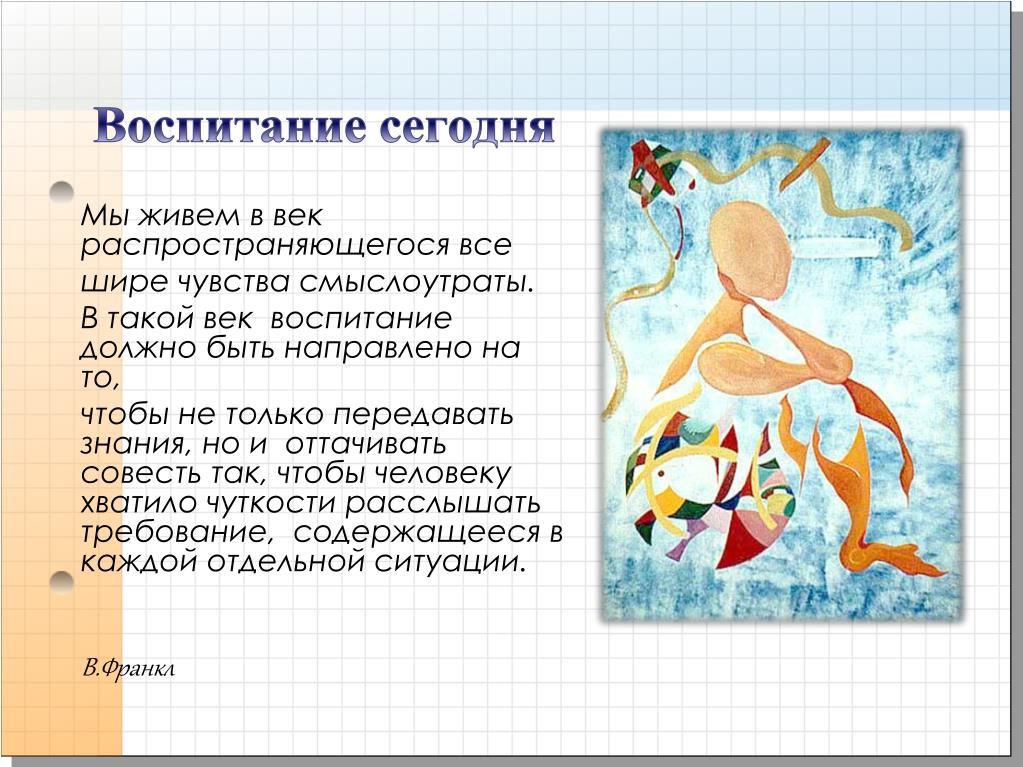 Воспитание сегодня

Мы живем в век распространяющегося все шире чувства смыслоутраты.
В такой век воспитание должно быть направлено на то,
чтобы не только передавать знания, но и оттачивать совесть так, чтобы человеку хватило чуткости расслышать требование, содержащееся в каждой отдельной ситуации.

В.Франкл